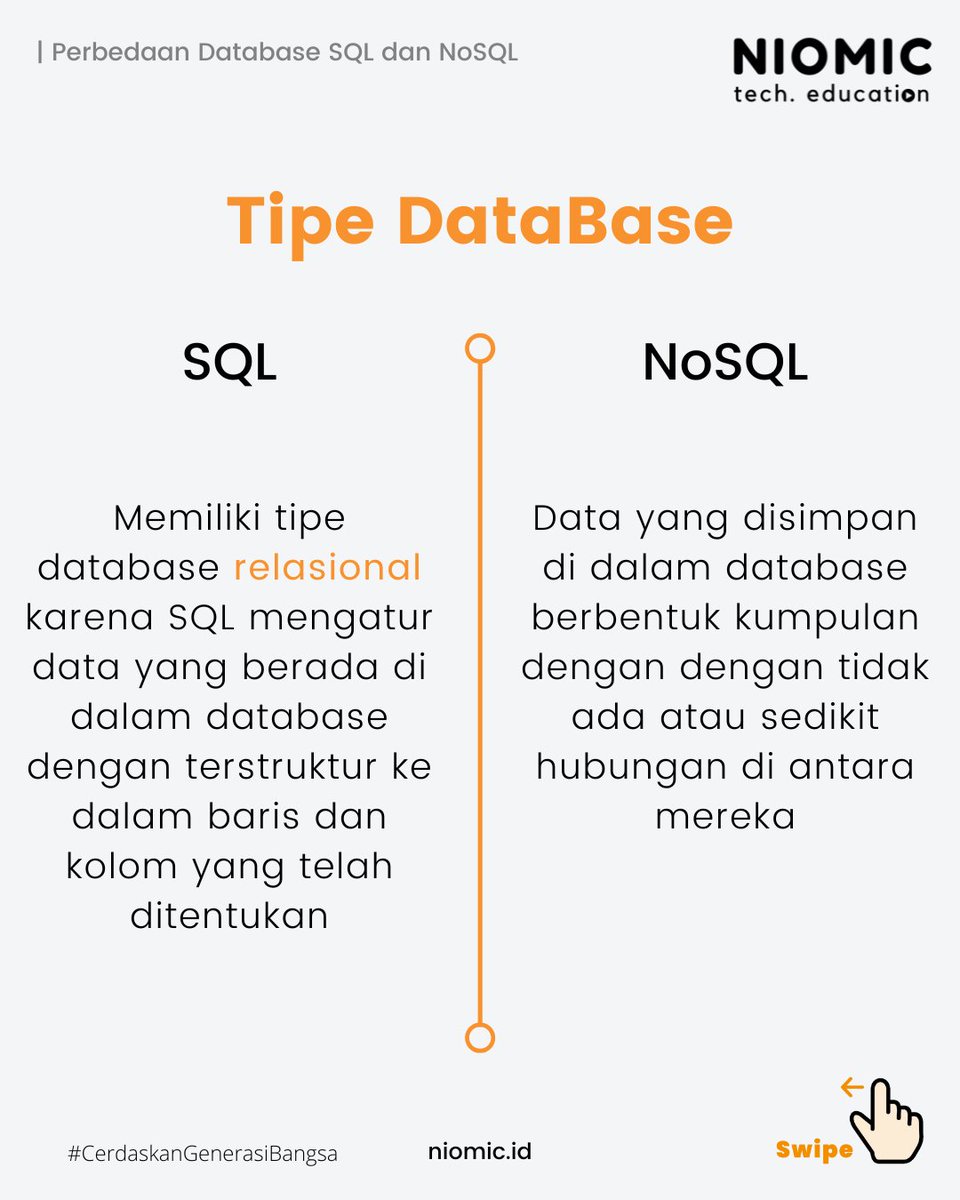 | Perbedaan Database SQL dan NoSQL

NIOMIC
tech. education

Tipe DataBase

SQL

Memiliki tipe database relasional karena SQL mengatur data yang berada di dalam database dengan terstruktur ke dalam baris dan kolom yang telah ditentukan

NoSQL

Data yang disimpan di dalam database berbentuk kumpulan dengan dengan tidak ada atau sedikit hubungan di antara mereka

#CerdaskanGenerasiBangsa

niomic.id

Swipe